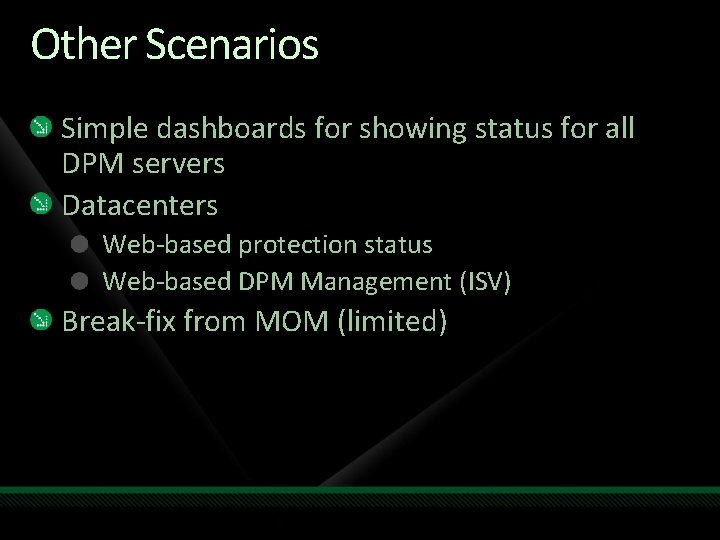 Other Scenarios

Simple dashboards for showing status for all DPM servers

Datacenters

Web-based protection status

Web-based DPM Management (ISV)

Break-fix from MOM (limited)